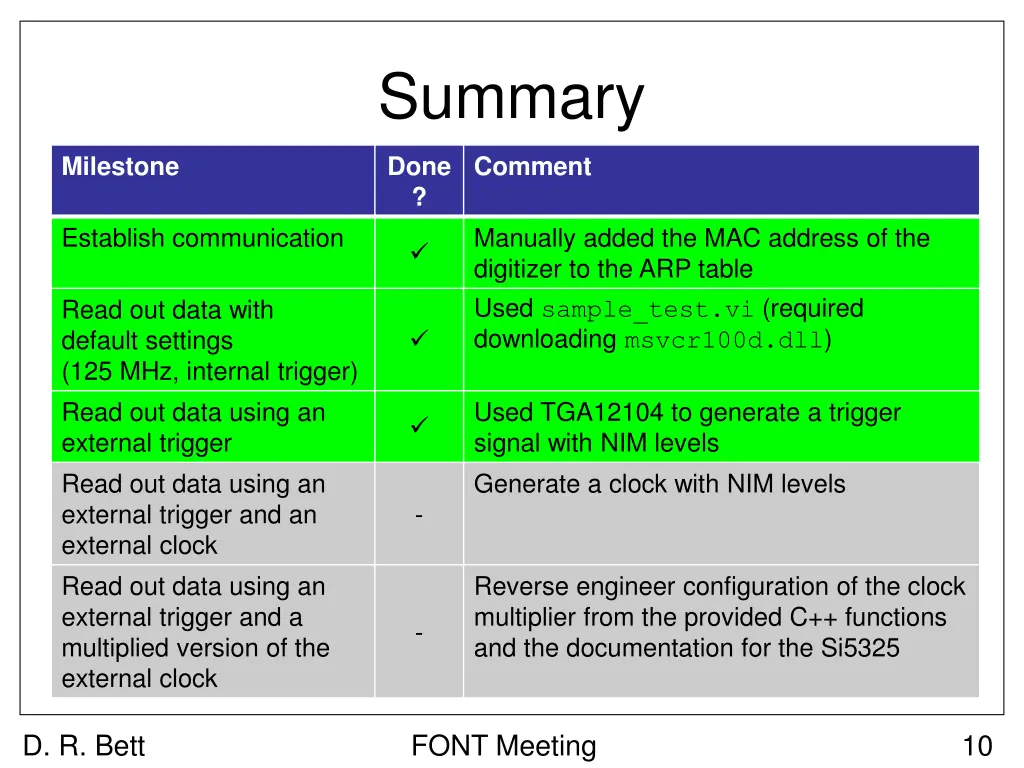 Summary

| Milestone | Done ? | Comment |
|---|---|---|
| Establish communication | ✓ | Manually added the MAC address of the digitizer to the ARP table |
| Read out data with default settings (125 MHz, internal trigger) | ✓ | Used sample_test.vi (required downloading msvcr100d.dll) |
| Read out data using an external trigger | ✓ | Used TGA12104 to generate a trigger signal with NIM levels |
| Read out data using an external trigger and an external clock | - | Generate a clock with NIM levels |
| Read out data using an external trigger and a multiplied version of the external clock | - | Reverse engineer configuration of the clock multiplier from the provided C++ functions and the documentation for the Si5325 |

D. R. Bett FONT Meeting 10